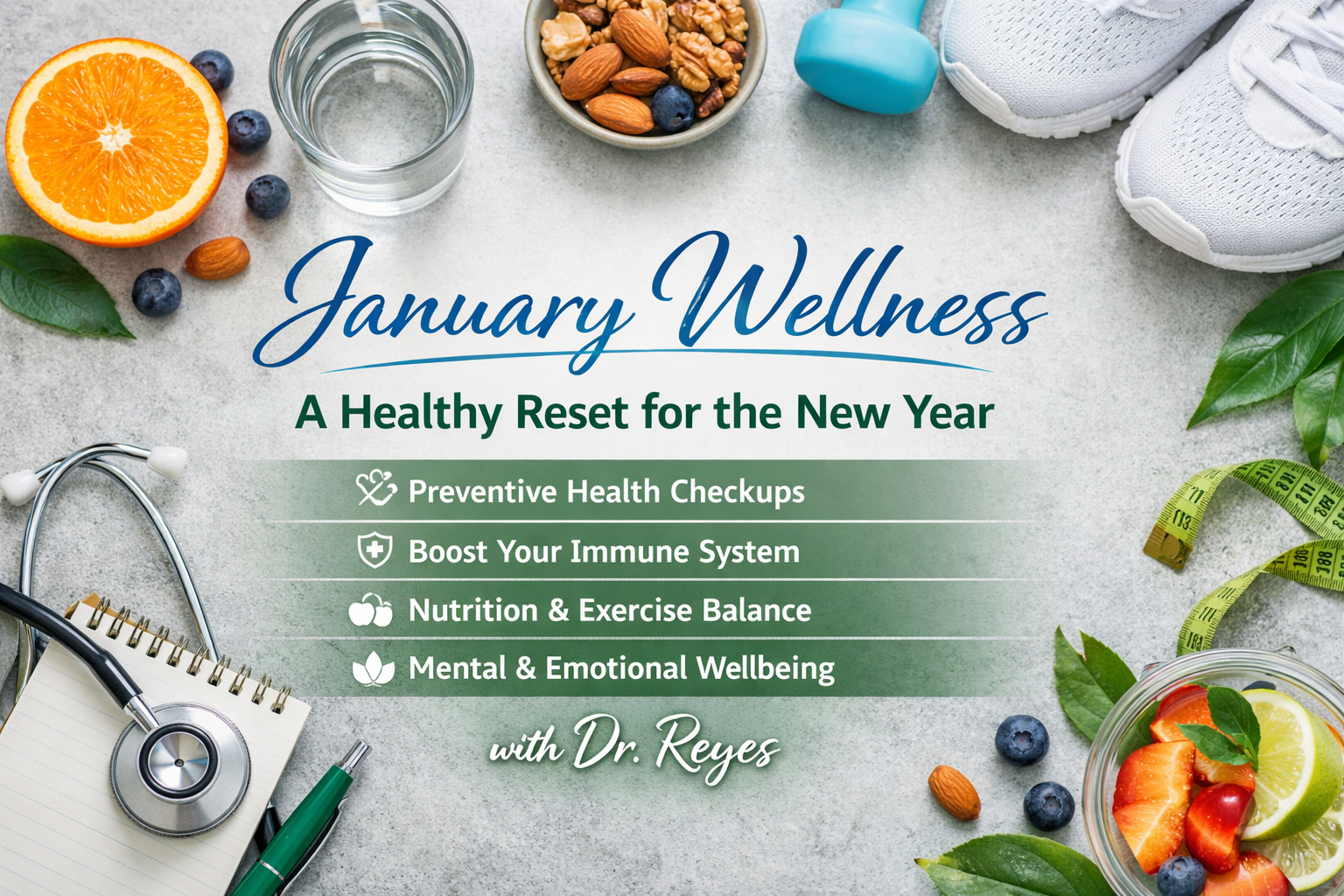 January Wellness

A Healthy Reset for the New Year

Preventive Health Checkups

Boost Your Immune System

Nutrition & Exercise Balance

Mental & Emotional Wellbeing

with Dr. Reyes